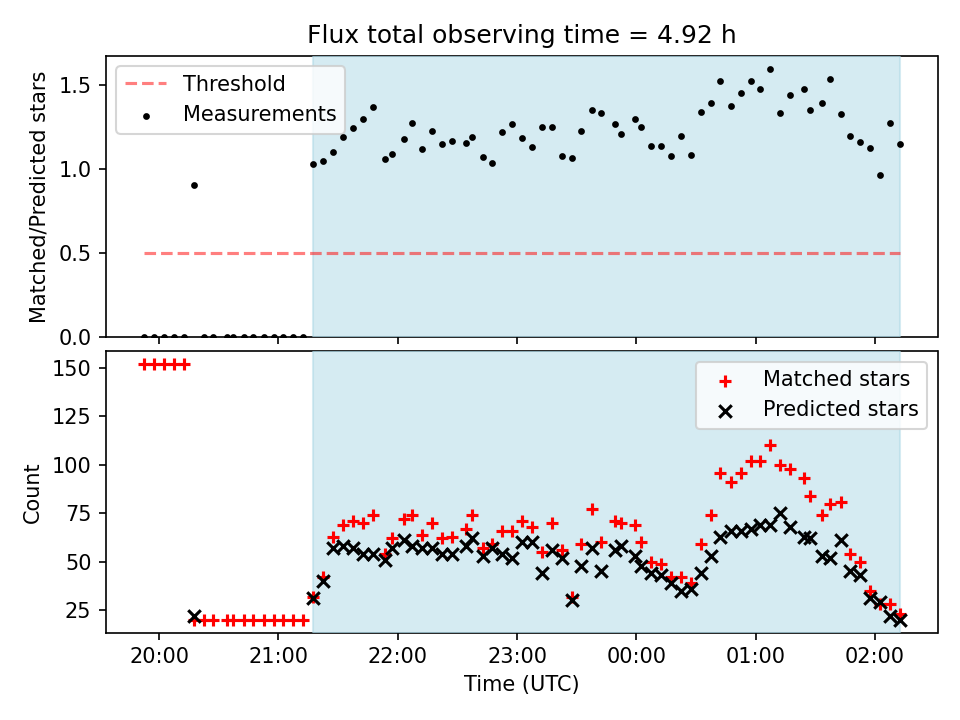 Flux total observing time = 4.92 h

Threshold
Measurements

Matched/Predicted stars

1.5
1.0
0.5
0.0

Matched stars
Predicted stars

Count

150
125
100
75
50
25

20:00
21:00
22:00
23:00
00:00
01:00
02:00

Time (UTC)